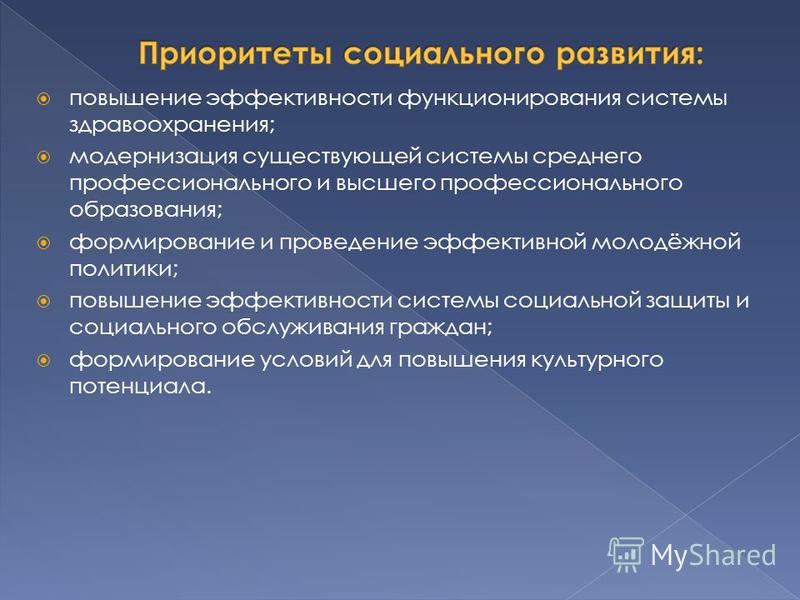 Приоритеты социального развития:

повышение эффективности функционирования системы здравоохранения;

модернизация существующей системы среднего профессионального и высшего профессионального образования;

формирование и проведение эффективной молодёжной политики;

повышение эффективности системы социальной защиты и социального обслуживания граждан;

формирование условий для повышения культурного потенциала.

MyShared